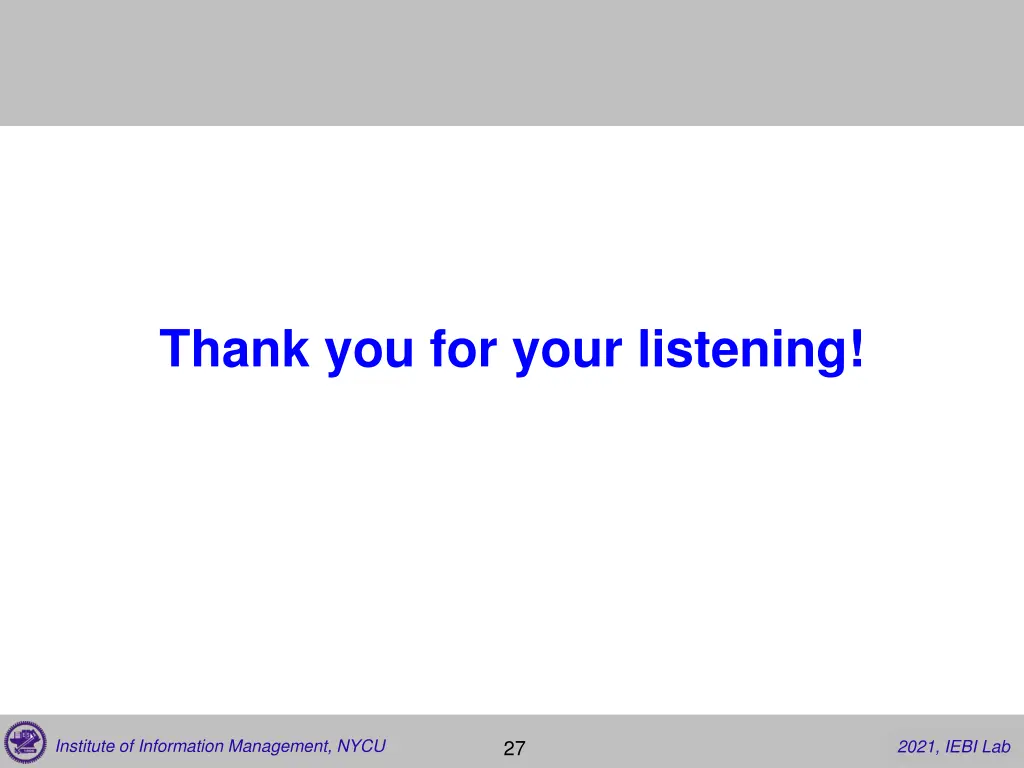 Thank you for your listening!

Institute of Information Management, NYCU

27

2021, IEBI Lab